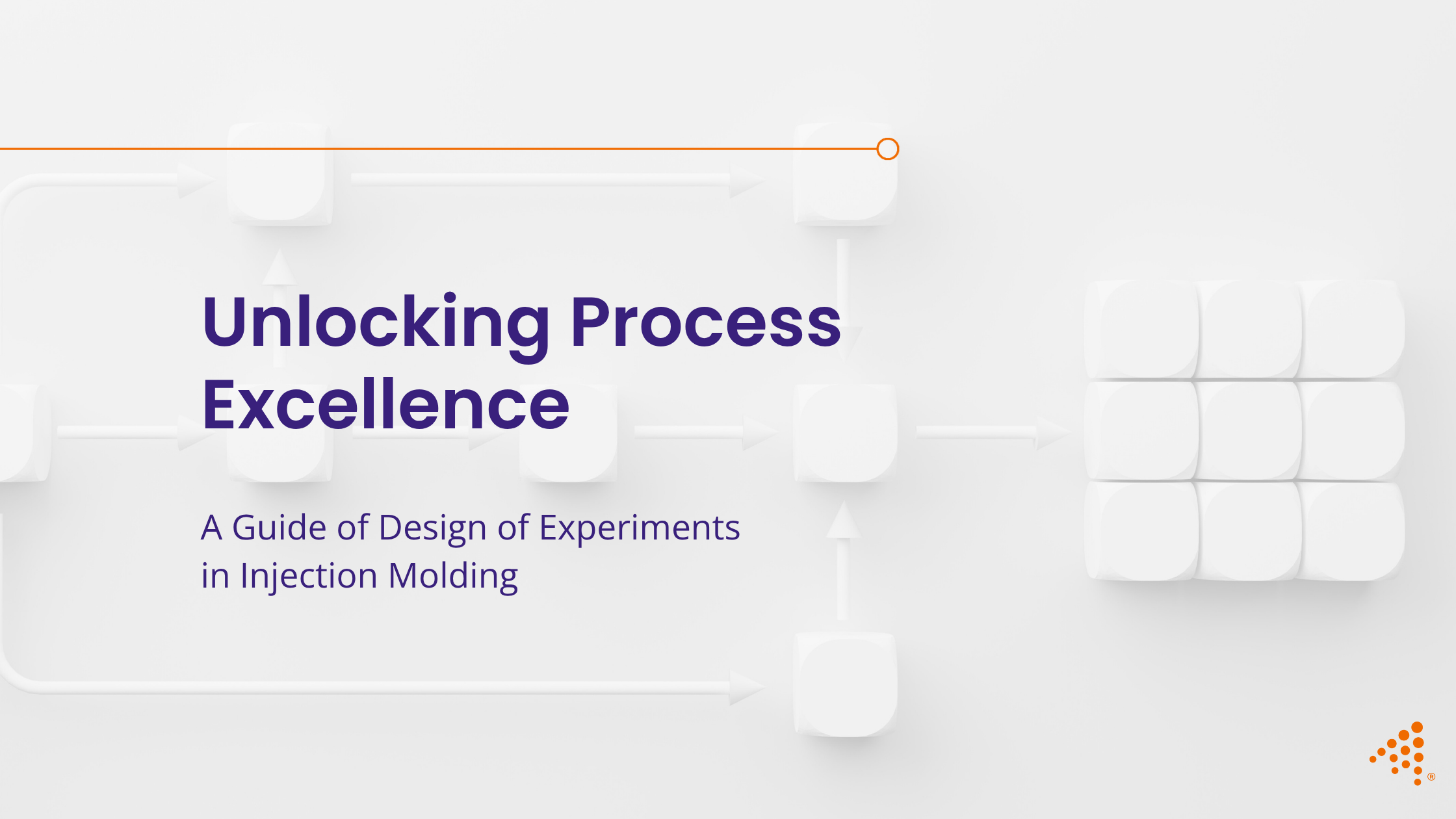 Unlocking Process Excellence

A Guide of Design of Experiments in Injection Molding

®